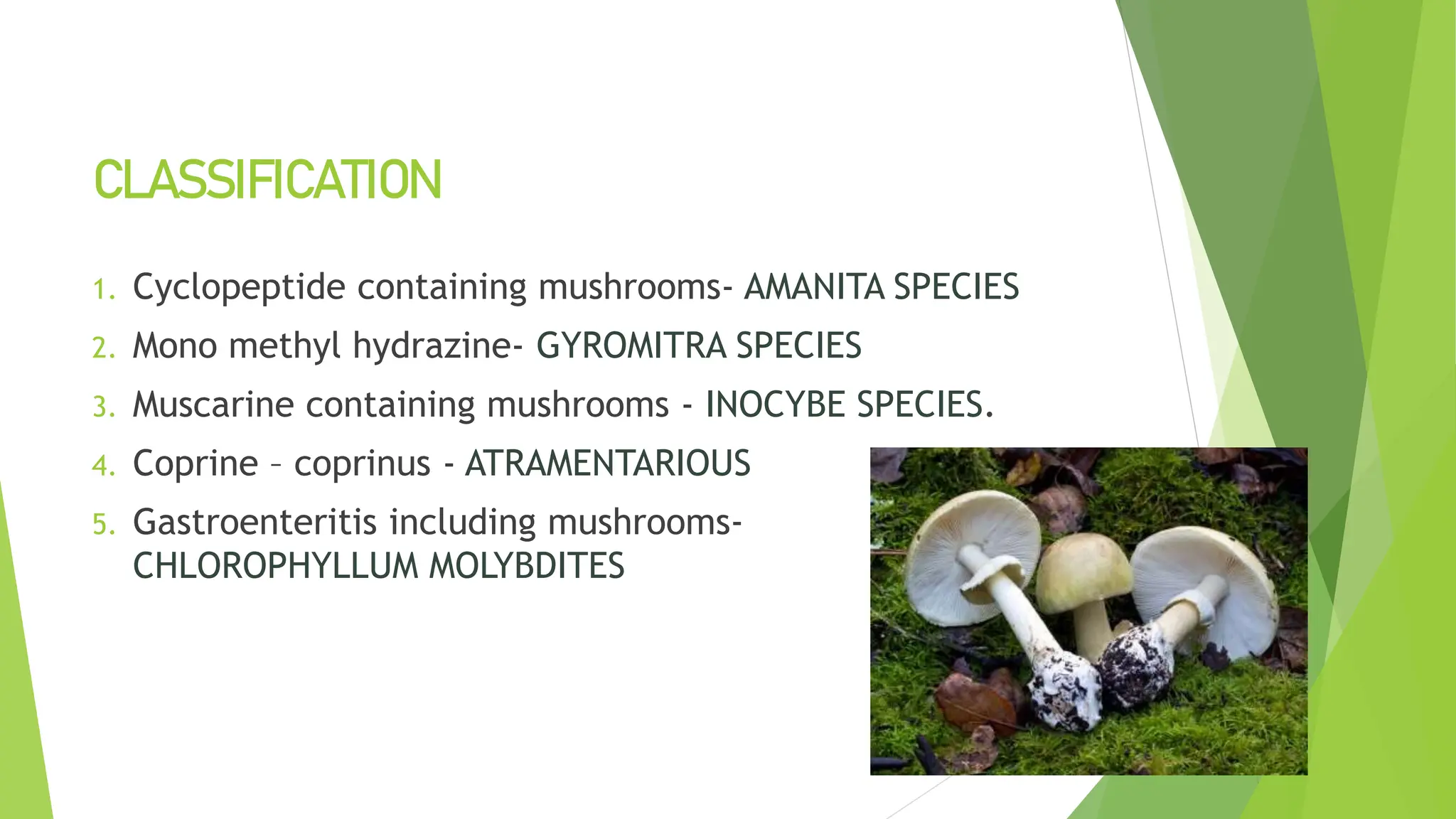 CLASSIFICATION

1. Cyclopeptide containing mushrooms- AMANITA SPECIES
2. Mono methyl hydrazine- GYROMITRA SPECIES
3. Muscarine containing mushrooms - INOCYBE SPECIES.
4. Coprine – coprinus - ATRAMENTARIOUS
5. Gastroenteritis including mushrooms- CHLOROPHYLLUM MOLYBDITES